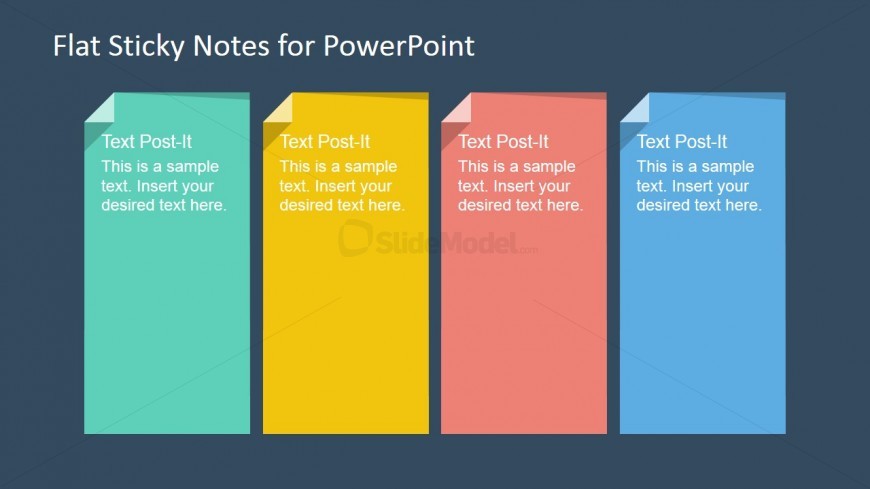 Flat Sticky Notes for PowerPoint

Text Post-It
This is a sample text. Insert your desired text here.

Text Post-It
This is a sample text. Insert your desired text here.

Text Post-It
This is a sample text. Insert your desired text here.

Text Post-It
This is a sample text. Insert your desired text here.

SlideModel.com